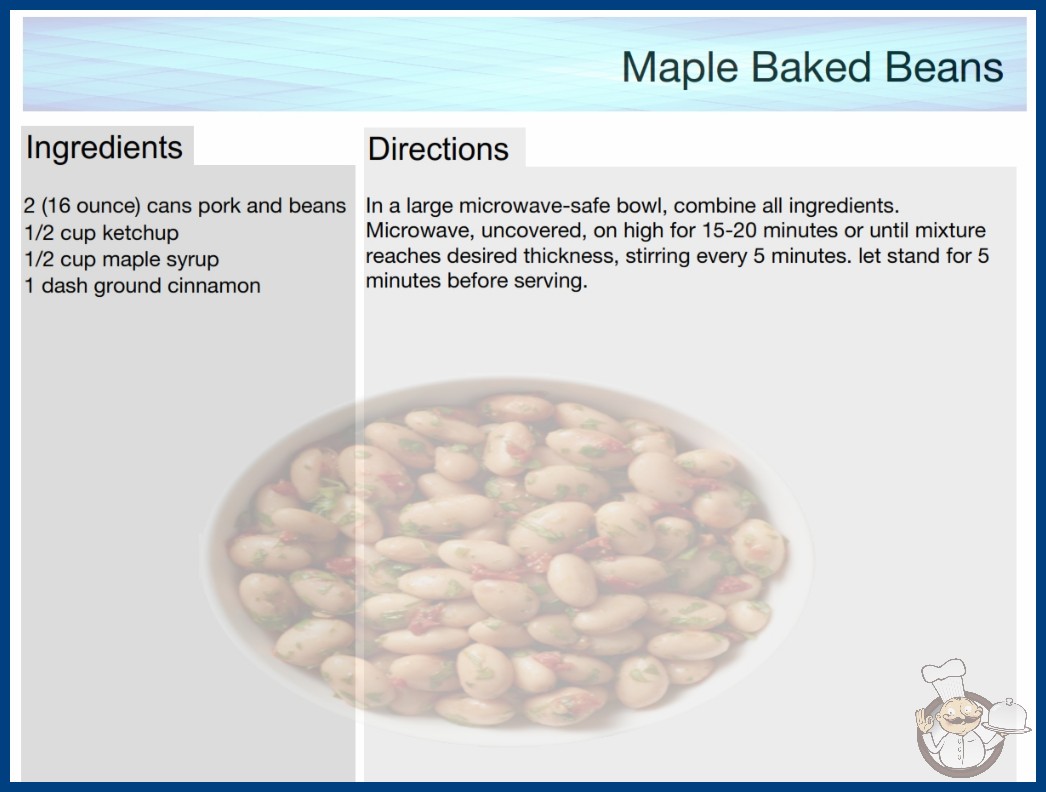 Maple Baked Beans

Ingredients

2 (16 ounce) cans pork and beans
1/2 cup ketchup
1/2 cup maple syrup
1 dash ground cinnamon

Directions

In a large microwave-safe bowl, combine all ingredients. Microwave, uncovered, on high for 15-20 minutes or until mixture reaches desired thickness, stirring every 5 minutes. let stand for 5 minutes before serving.